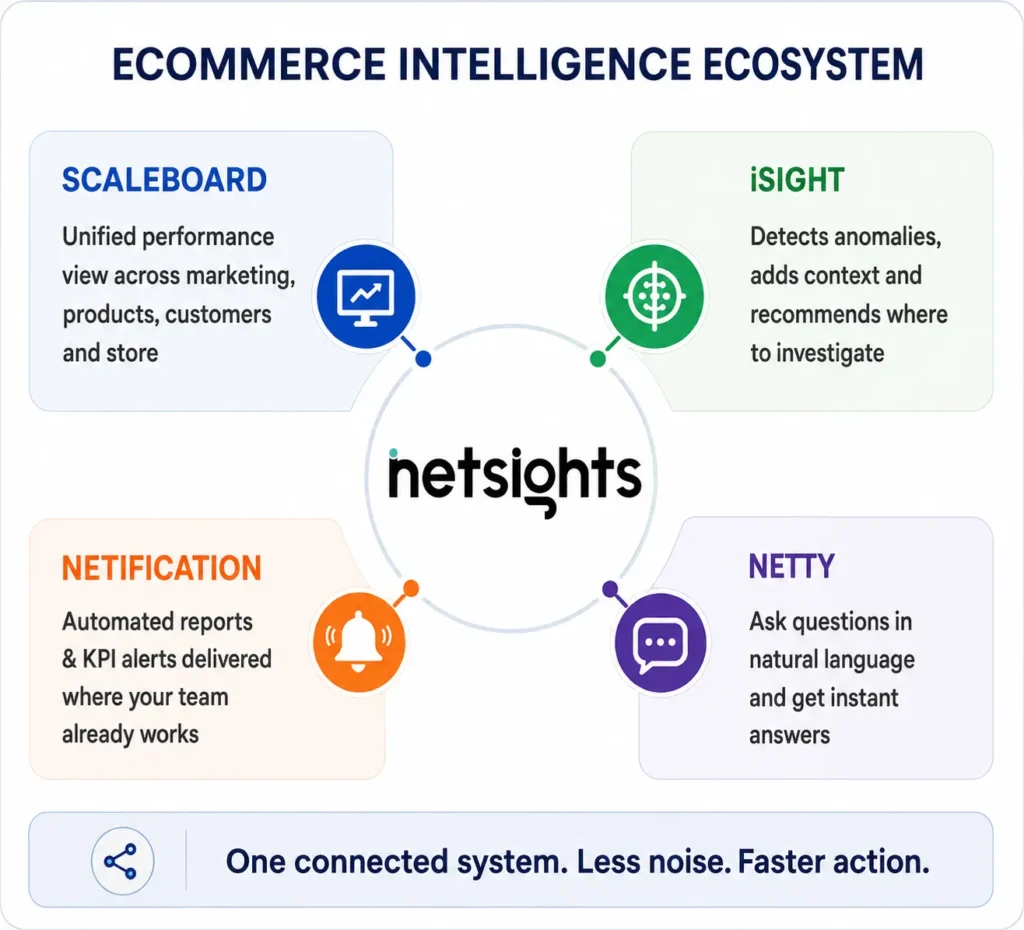 ECOMMERCE INTELLIGENCE ECOSYSTEM

SCALEBOARD

Unified performance view across marketing, products, customers and store

iSIGHT

Detects anomalies, adds context and recommends where to investigate

netsights

NETIFICATION

Automated reports & KPI alerts delivered where your team already works

NETTY

Ask questions in natural language and get instant answers

One connected system. Less noise. Faster action.